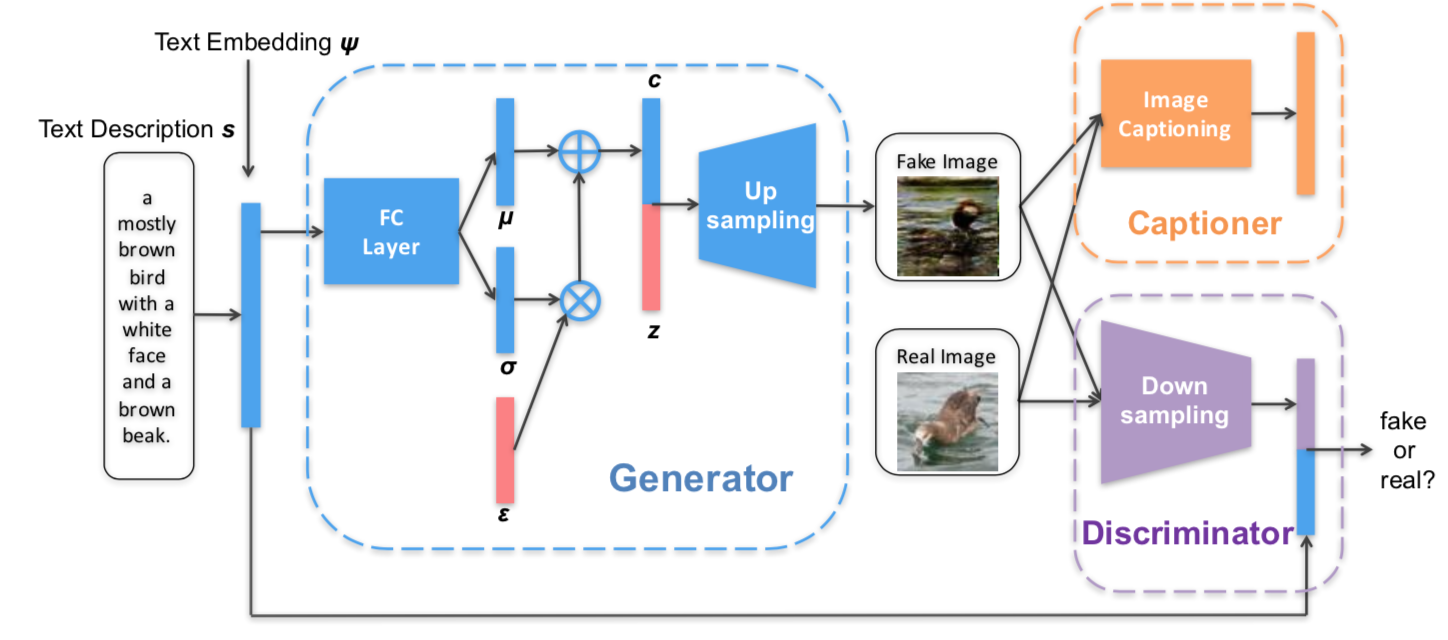 Text Embedding $\psi$

Text Description $s$

a mostly brown bird with a white face and a brown beak.

FC Layer

$\mu$

$\sigma$

$\varepsilon$

$c$

$z$

Up sampling

Generator

Fake Image

Real Image

Image Captioning

Captioner

Down sampling

Discriminator

fake or real?